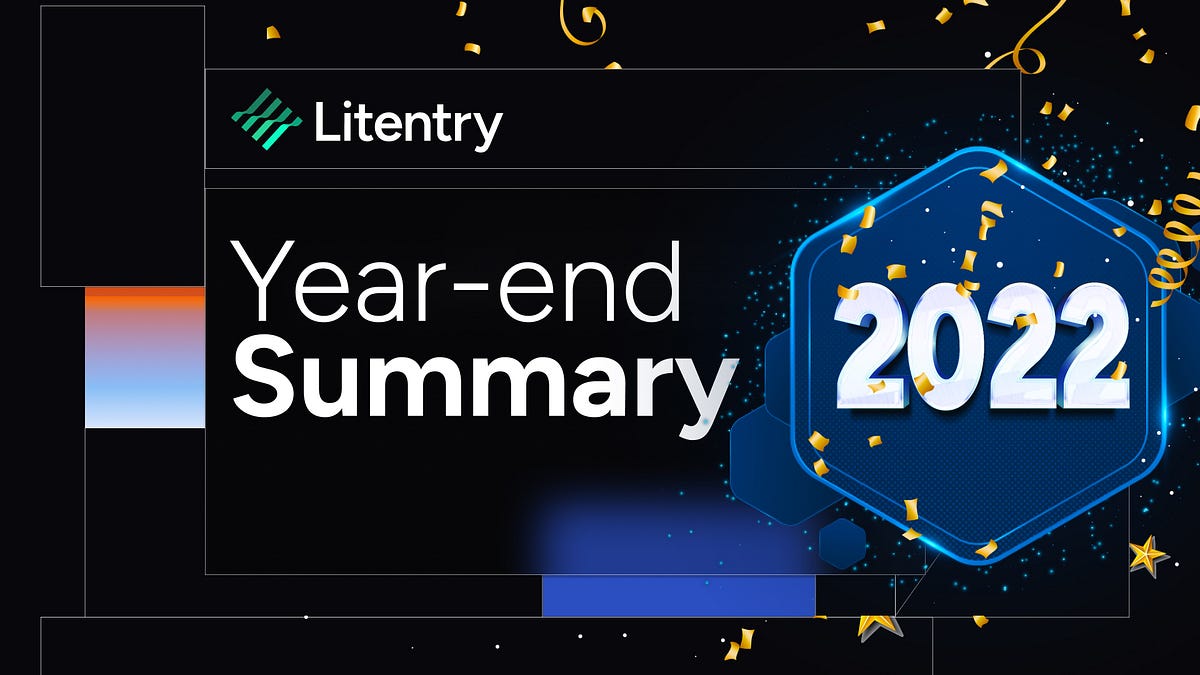 Litentry

Year-end
Summary

2022